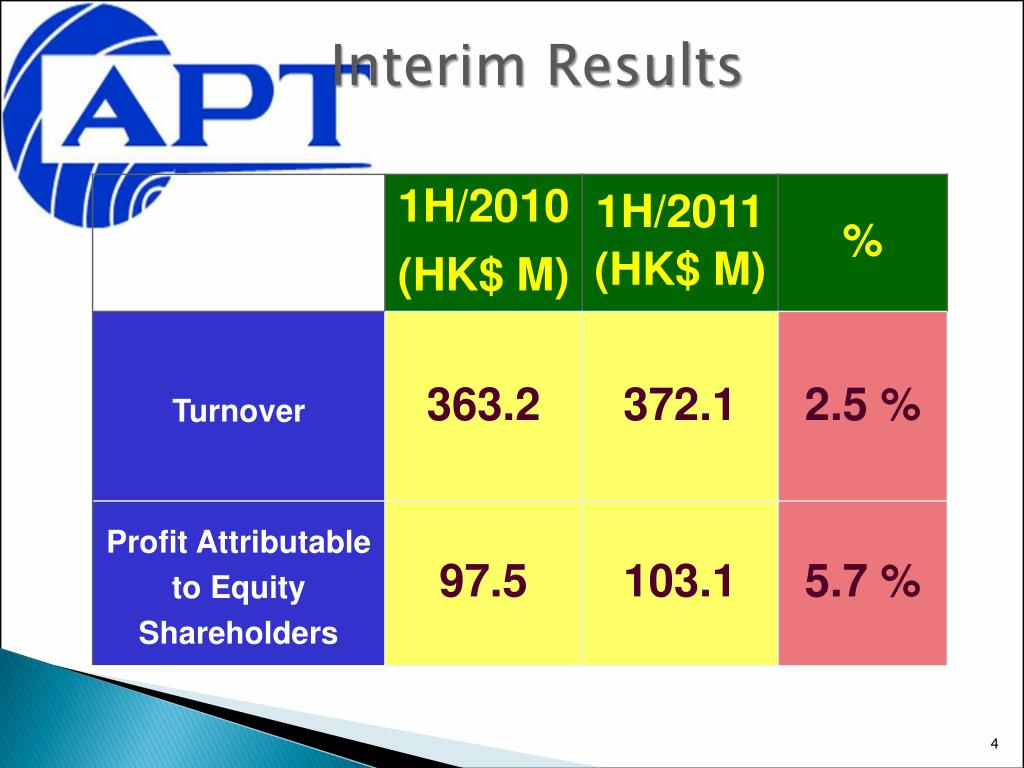 APT

Interim Results

| | 1H/2010 (HK$ M) | 1H/2011 (HK$ M) | % |
|---|---|---|---|
| Turnover | 363.2 | 372.1 | 2.5 % |
| Profit Attributable to Equity Shareholders | 97.5 | 103.1 | 5.7 % |

4